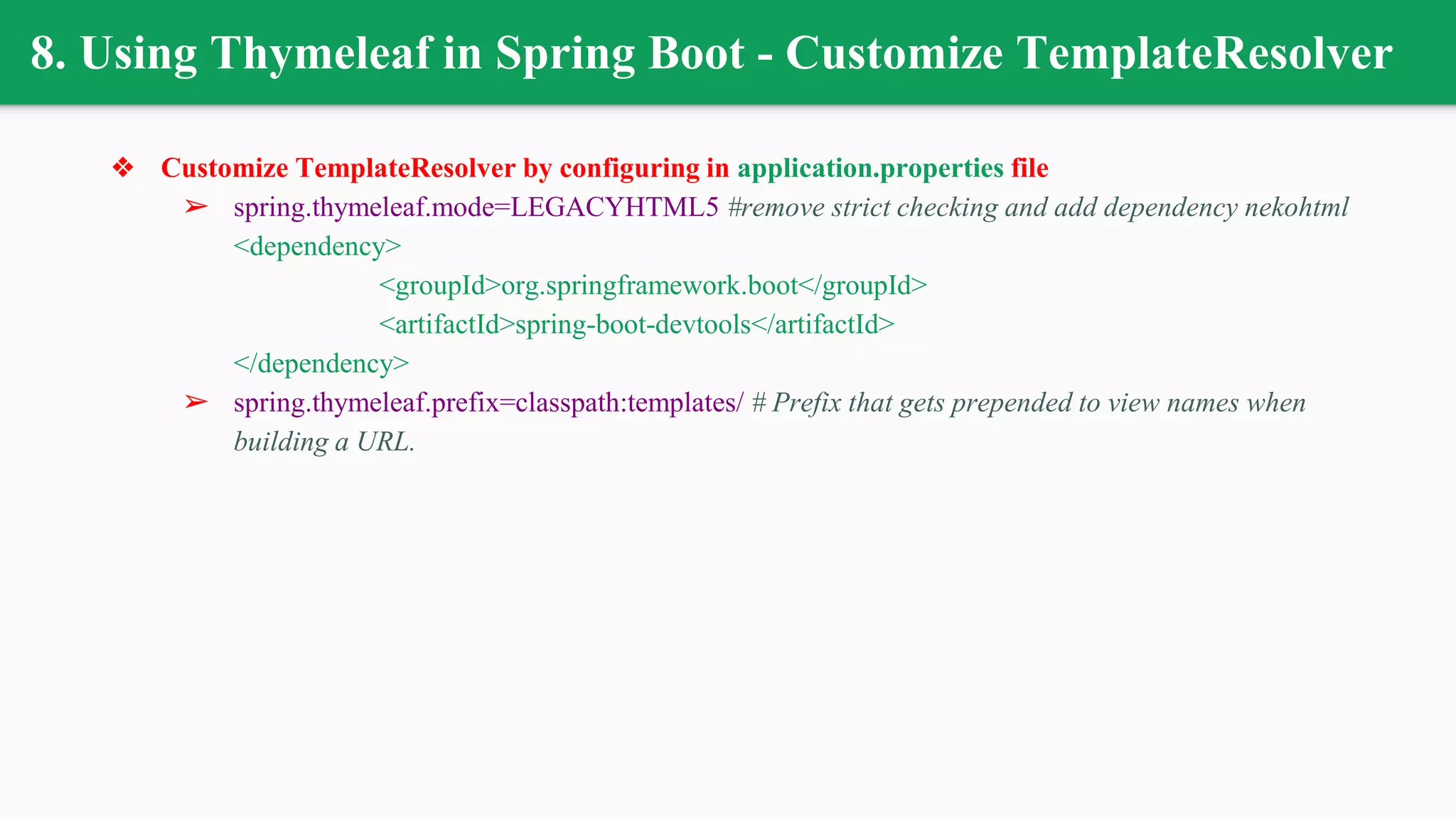 8. Using Thymeleaf in Spring Boot - Customize TemplateResolver

❖ Customize TemplateResolver by configuring in application.properties file

➢ spring.thymeleaf.mode=LEGACYHTML5 #remove strict checking and add dependency nekohtml
<dependency>
<groupId>org.springframework.boot</groupId>
<artifactId>spring-boot-devtools</artifactId>
</dependency>

➢ spring.thymeleaf.prefix=classpath:templates/ # Prefix that gets prepended to view names when building a URL.